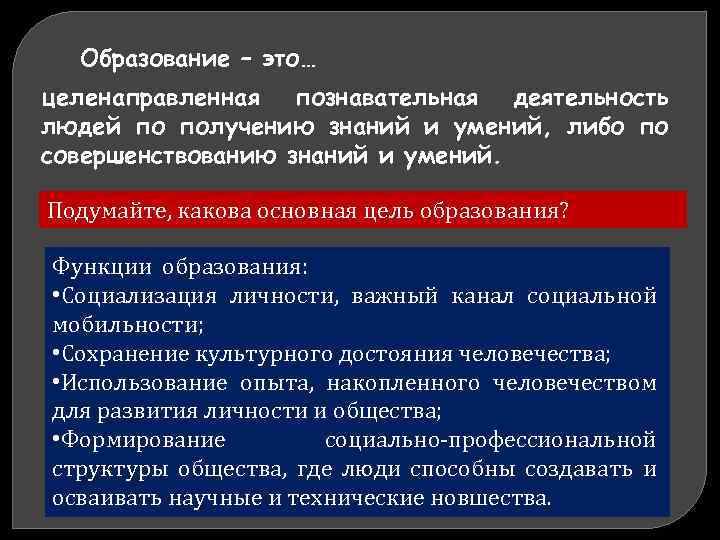 Образование – это…

целенаправленная познавательная деятельность людей по получению знаний и умений, либо по совершенствованию знаний и умений.

Подумайте, какова основная цель образования?

Функции образования:
•Социализация личности, важный канал социальной мобильности;
•Сохранение культурного достояния человечества;
•Использование опыта, накопленного человечеством для развития личности и общества;
•Формирование социально-профессиональной структуры общества, где люди способны создавать и осваивать научные и технические новшества.